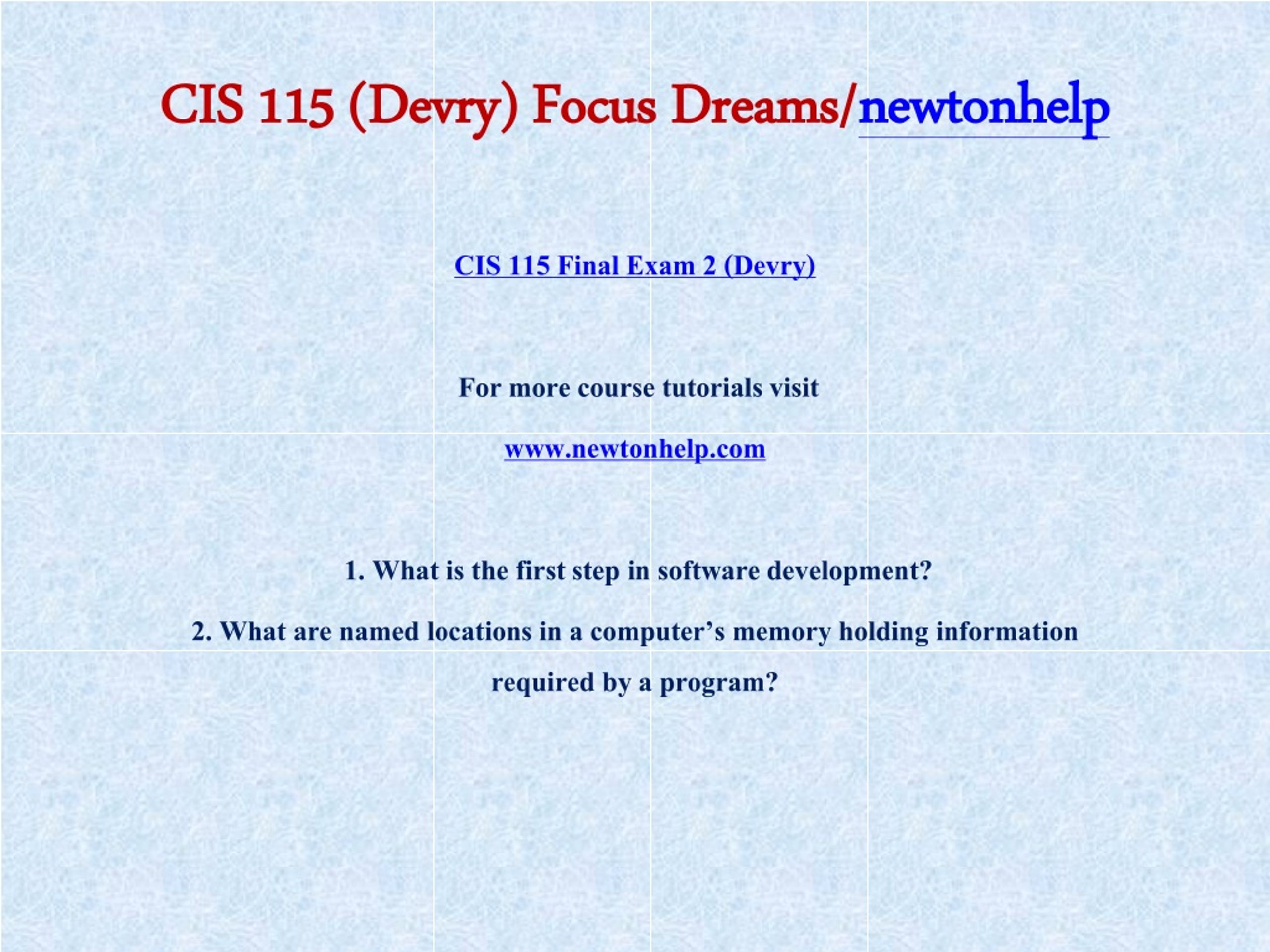 CIS 115 (Devry) Focus Dreams/newtonhelp

CIS 115 Final Exam 2 (Devry)

For more course tutorials visit

www.newtonhelp.com

1. What is the first step in software development?

2. What are named locations in a computer's memory holding information required by a program?